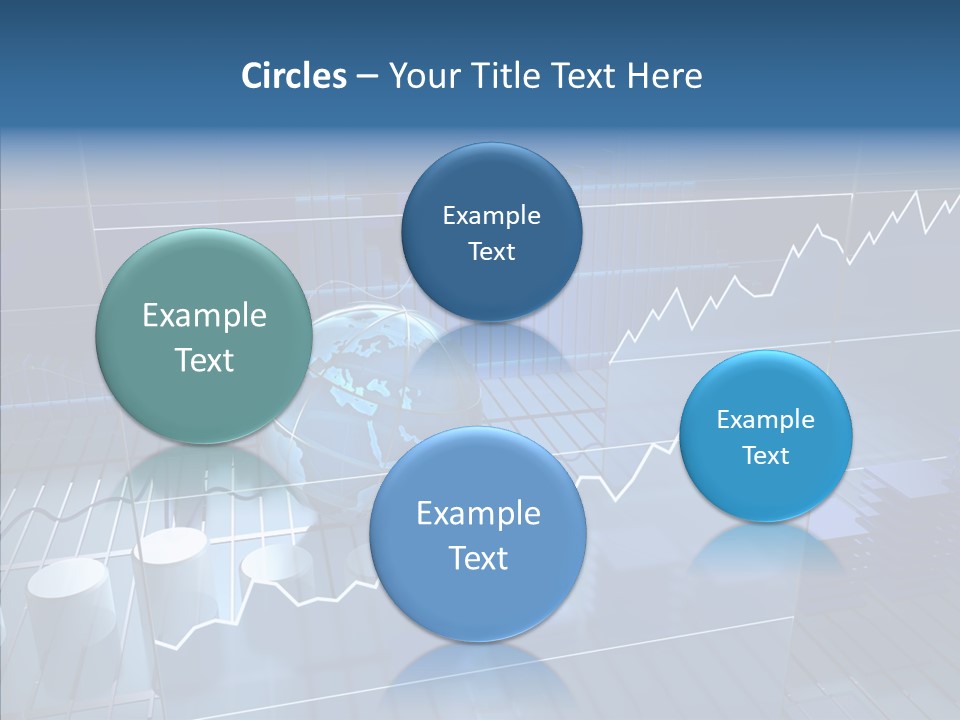 Circles – Your Title Text Here

Example Text

Example Text

Example Text

Example Text